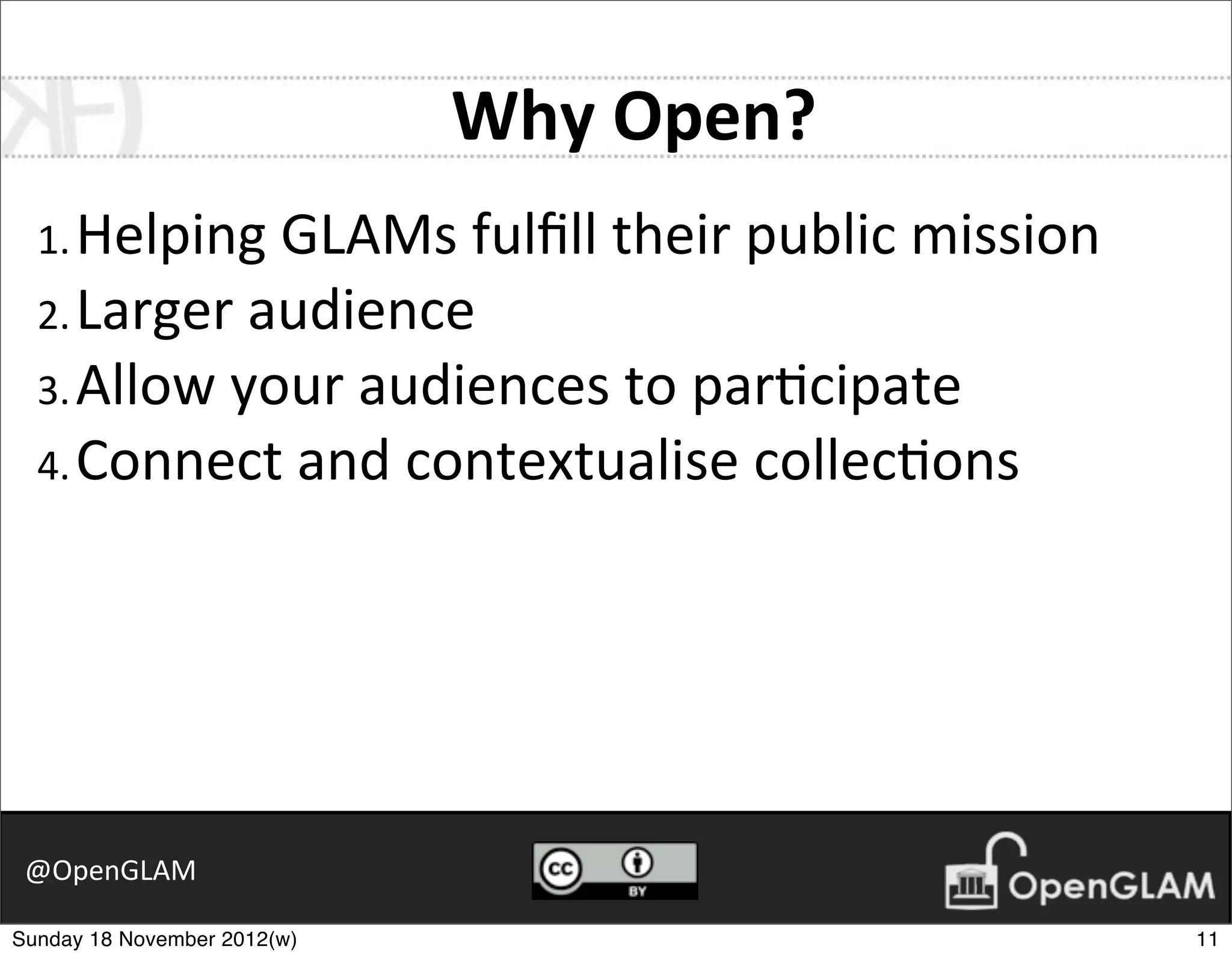 Why Open?

1. Helping GLAMs fulfill their public mission
2. Larger audience
3. Allow your audiences to participate
4. Connect and contextualise collections

@OpenGLAM

cc BY

OpenGLAM

Sunday 18 November 2012(w)

11